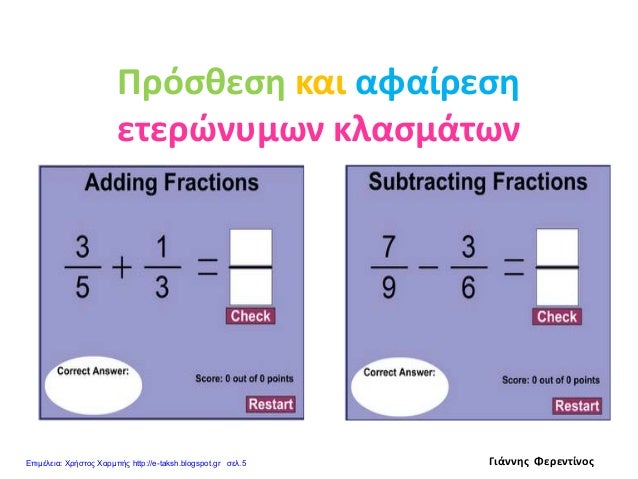 Πρόσθεση και αφαίρεση ετερώνυμων κλασμάτων

Adding Fractions

$\frac{3}{5} + \frac{1}{3} =$

Check

Correct Answer:

Score: 0 out of 0 points

Restart

Subtracting Fractions

$\frac{7}{9} - \frac{3}{6} =$

Check

Correct Answer:

Score: 0 out of 0 points

Restart

Επιμέλεια: Χρήστος Χαρμπής http://e-taksh.blogspot.gr σελ.5

Γιάννης Φερεντίνος